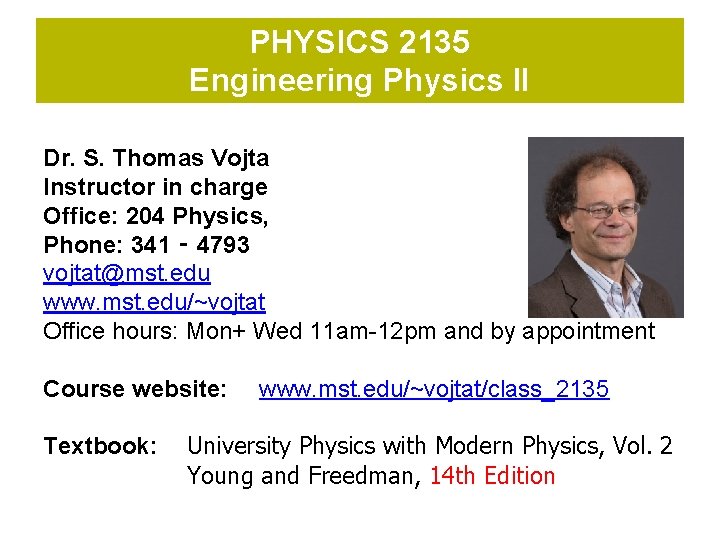 PHYSICS 2135
Engineering Physics II

Dr. S. Thomas Vojta
Instructor in charge
Office: 204 Physics,
Phone: 341 - 4793
vojtat@mst.edu
www.mst.edu/~vojtat
Office hours: Mon+ Wed 11am-12pm and by appointment

Course website: www.mst.edu/~vojtat/class_2135

Textbook: University Physics with Modern Physics, Vol. 2
Young and Freedman, 14th Edition